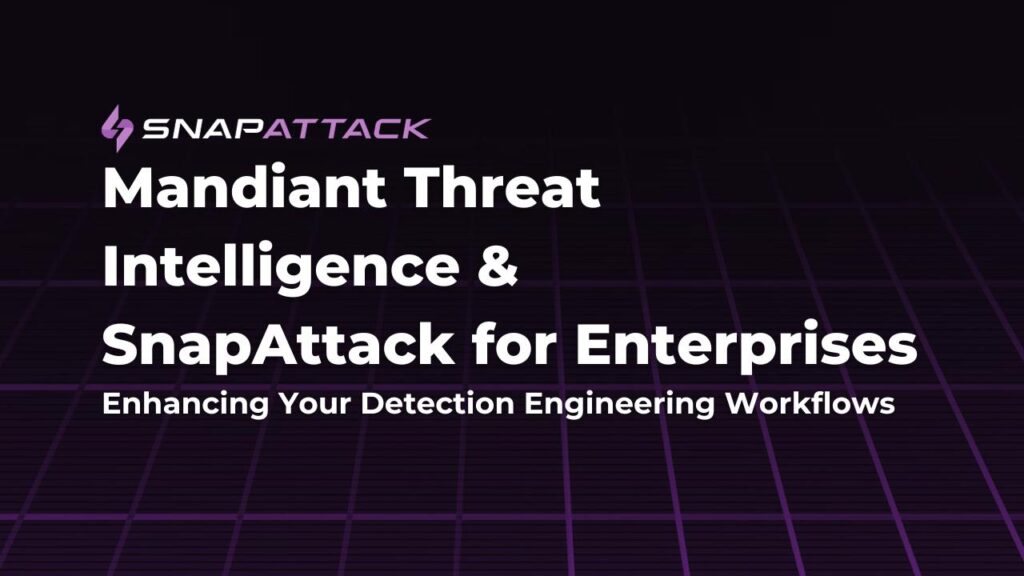 SNAPATTACK

Mandiant Threat Intelligence & SnapAttack for Enterprises

Enhancing Your Detection Engineering Workflows